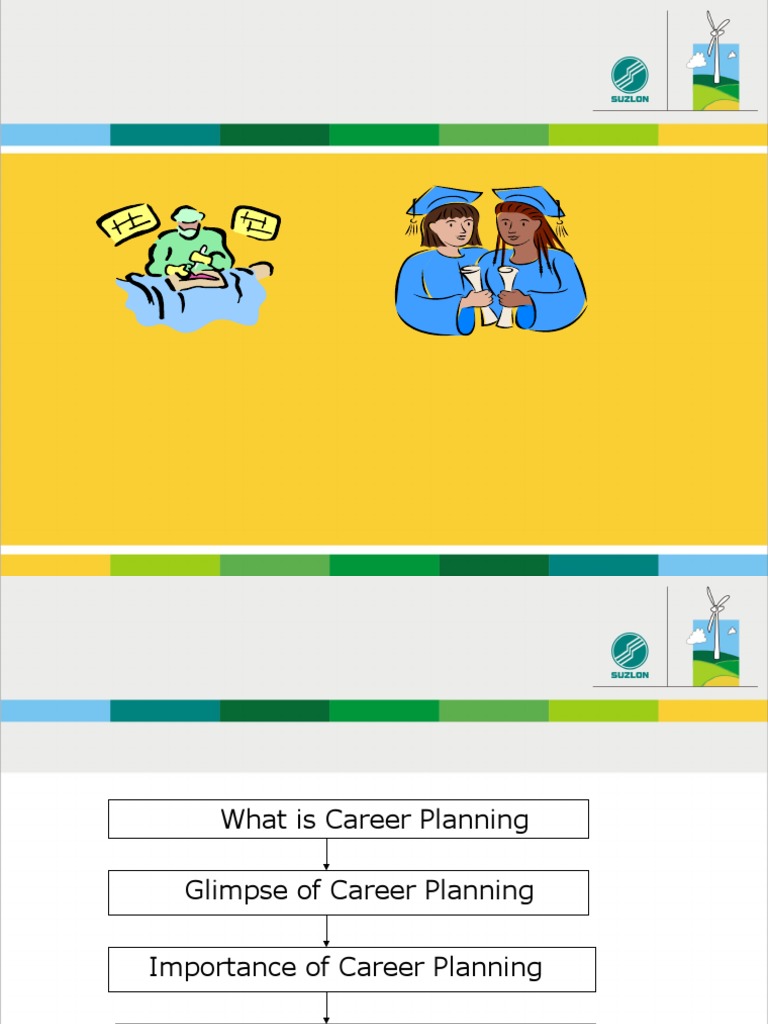 SUZLON

SUZLON

What is Career Planning

Glimpse of Career Planning

Importance of Career Planning